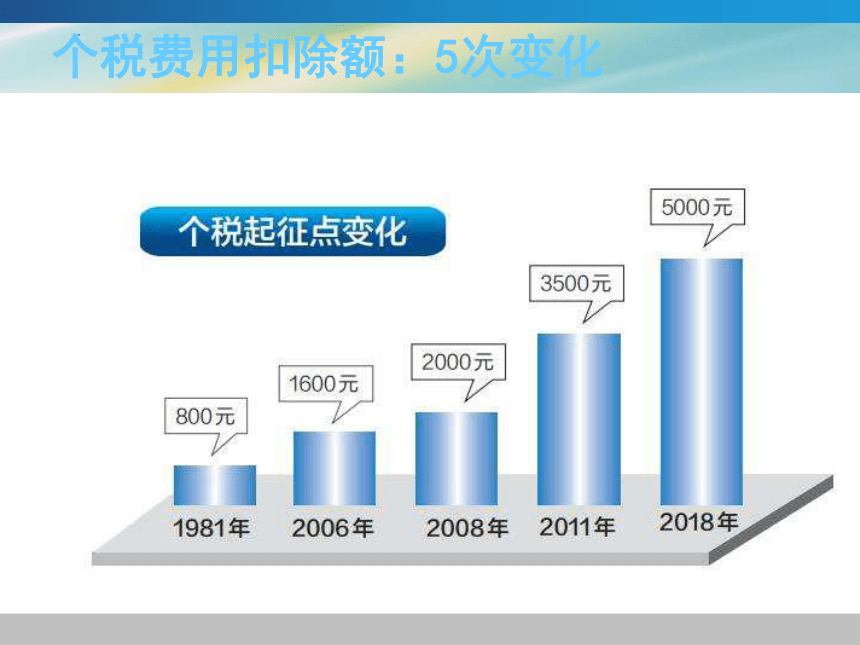 个税费用扣除额：5次变化

个税起征点变化

800元
1600元
2000元
3500元
5000元

1981年
2006年
2008年
2011年
2018年